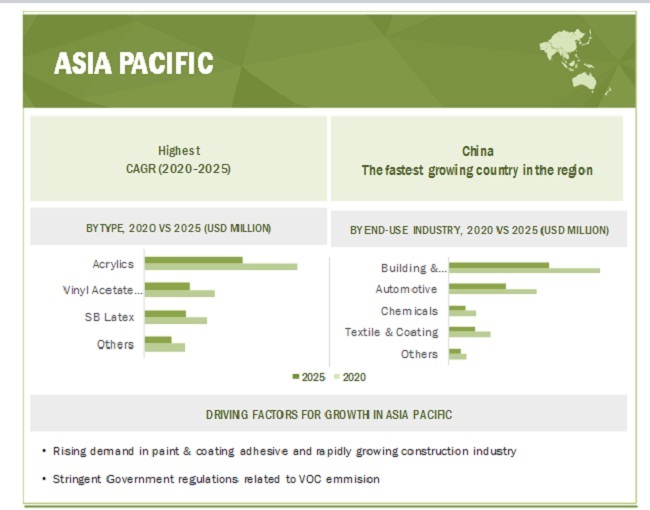 ASIA PACIFIC

Highest
CAGR (2020-2025)

China
The fastest growing country in the region

BY TYPE, 2020 VS 2025 (USD MILLION)

Acrylics
Vinyl Acetate...
SB Latex
Others

BY END-USE INDUSTRY, 2020 VS 2025 (USD MILLION)

Building &...
Automotive
Chemicals
Textile & Coating
Others

2025 2020

DRIVING FACTORS FOR GROWTH IN ASIA PACIFIC

• Rising demand in paint & coating adhesive and rapidly growing construction industry

• Stringent Government regulations related to VOC emmision